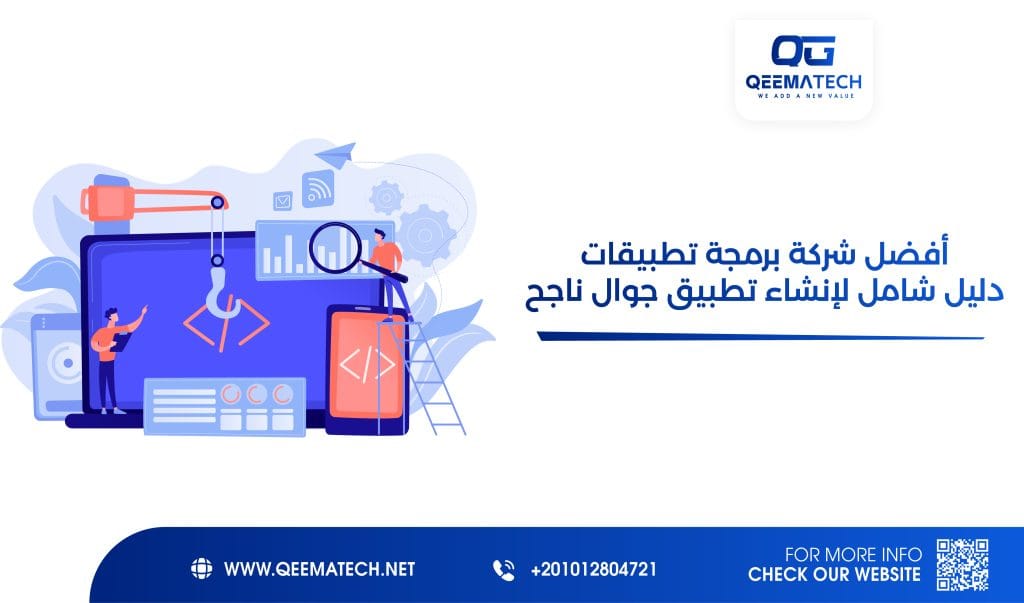 QG
QEEMATECH
WE ADD A NEW VALUE

أفضل شركة برمجة تطبيقات
دليل شامل لإنشاء تطبيق جوال ناجح

WWW.QEEMATECH.NET
+201012804721
FOR MORE INFO
CHECK OUR WEBSITE